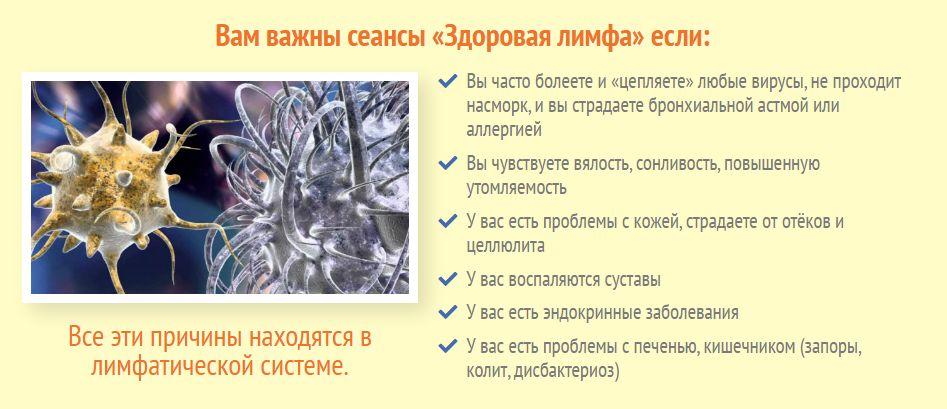 Вам важны сеансы «Здоровая лимфа» если:

Все эти причины находятся в лимфатической системе.

Вы часто болеете и «цепляете» любые вирусы, не проходит насморк, и вы страдаете бронхиальной астмой или аллергией

Вы чувствуете вялость, сонливость, повышенную утомляемость

У вас есть проблемы с кожей, страдаете от отёков и целлюлита

У вас воспаляются суставы

У вас есть эндокринные заболевания

У вас есть проблемы с печенью, кишечником (запоры, колит, дисбактериоз)